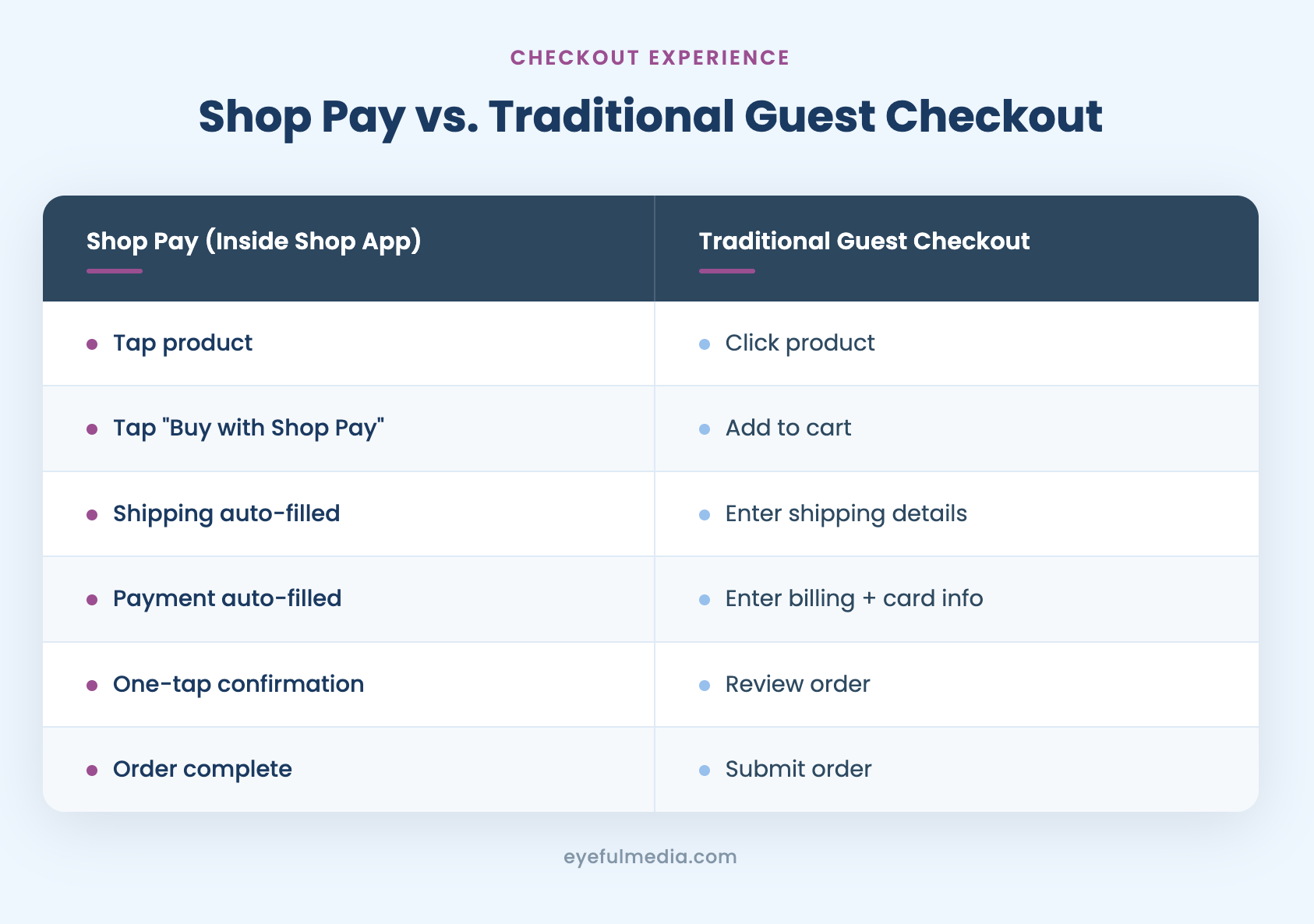 CHECKOUT EXPERIENCE

Shop Pay vs. Traditional Guest Checkout

| Shop Pay (Inside Shop App) | Traditional Guest Checkout |
|---|---|
| Tap product | Click product |
| Tap "Buy with Shop Pay" | Add to cart |
| Shipping auto-filled | Enter shipping details |
| Payment auto-filled | Enter billing + card info |
| One-tap confirmation | Review order |
| Order complete | Submit order |

eyefulmedia.com